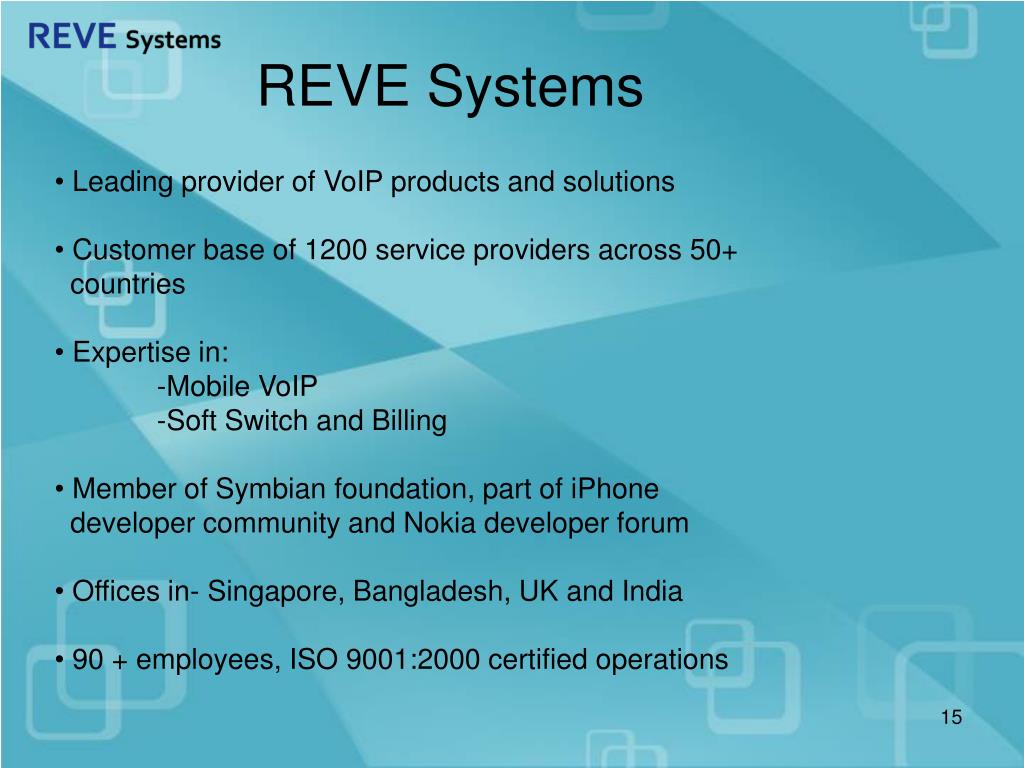 REVE Systems

REVE Systems

• Leading provider of VoIP products and solutions

• Customer base of 1200 service providers across 50+ countries

• Expertise in:
-Mobile VoIP
-Soft Switch and Billing

• Member of Symbian foundation, part of iPhone developer community and Nokia developer forum

• Offices in- Singapore, Bangladesh, UK and India

• 90 + employees, ISO 9001:2000 certified operations

15